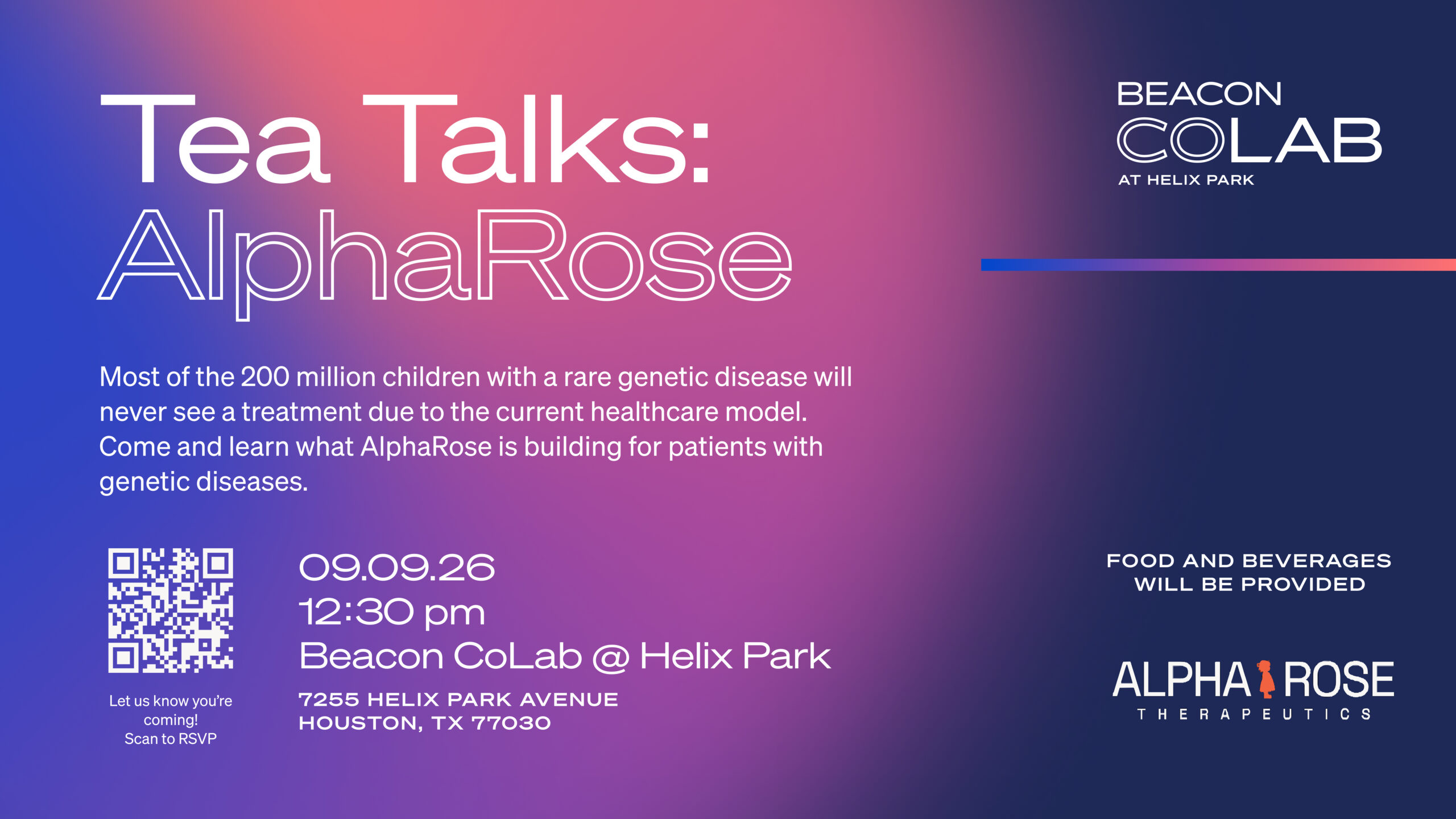 Tea Talks:
AlphaRose

Most of the 200 million children with a rare genetic disease will never see a treatment due to the current healthcare model. Come and learn what AlphaRose is building for patients with genetic diseases.

Let us know you're coming!
Scan to RSVP

09.09.26
12:30 pm
Beacon CoLab @ Helix Park

7255 HELIX PARK AVENUE
HOUSTON, TX 77030

BEACON
COLAB
AT HELIX PARK

FOOD AND BEVERAGES
WILL BE PROVIDED

ALPHA ROSE
THERAPEUTICS